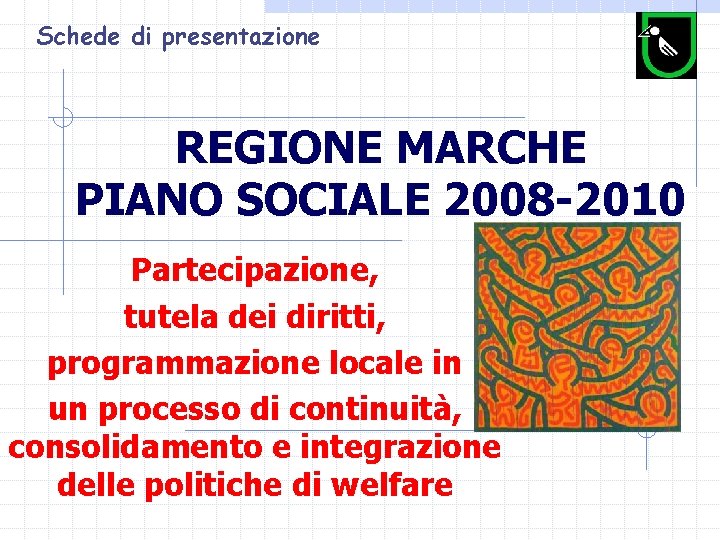 Schede di presentazione

REGIONE MARCHE
PIANO SOCIALE 2008-2010

Partecipazione,
tutela dei diritti,
programmazione locale in
un processo di continuità,
consolidamento e integrazione
delle politiche di welfare